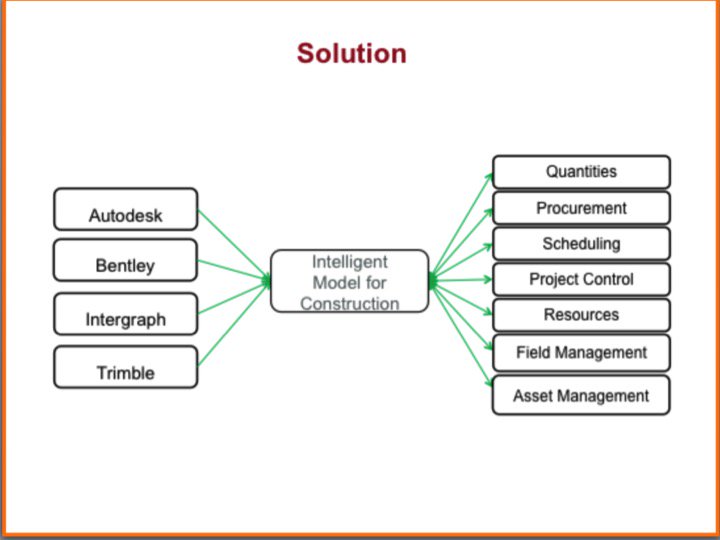 Solution

Autodesk

Bentley

Intergraph

Trimble

Intelligent Model for Construction

Quantities

Procurement

Scheduling

Project Control

Resources

Field Management

Asset Management